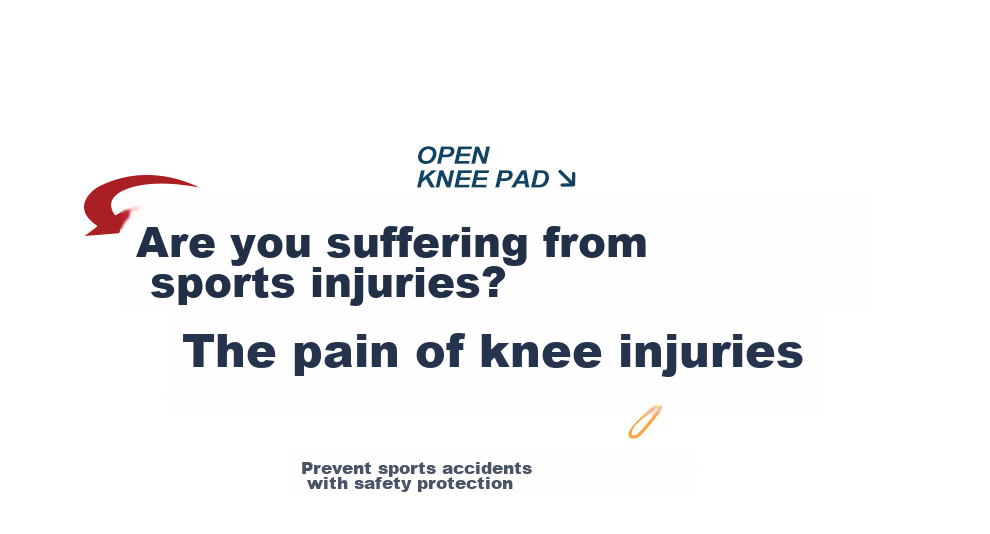 OPEN
KNEE PAD ↘

Are you suffering from sports injuries?

The pain of knee injuries

Prevent sports accidents with safety protection